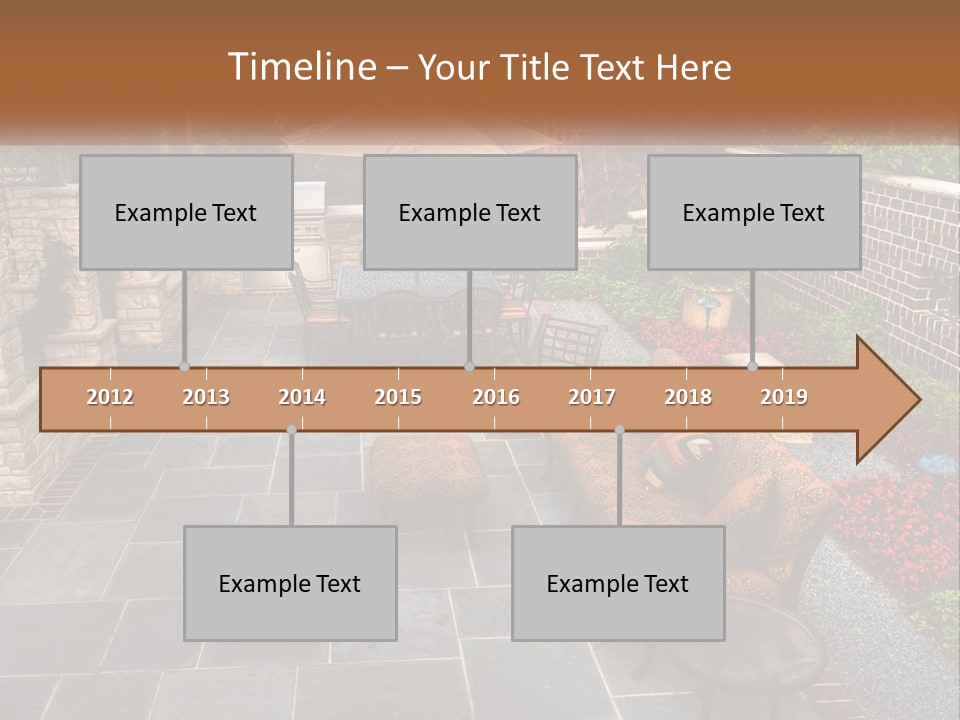 Timeline – Your Title Text Here

Example Text

Example Text

Example Text

2012 2013 2014 2015 2016 2017 2018 2019

Example Text

Example Text